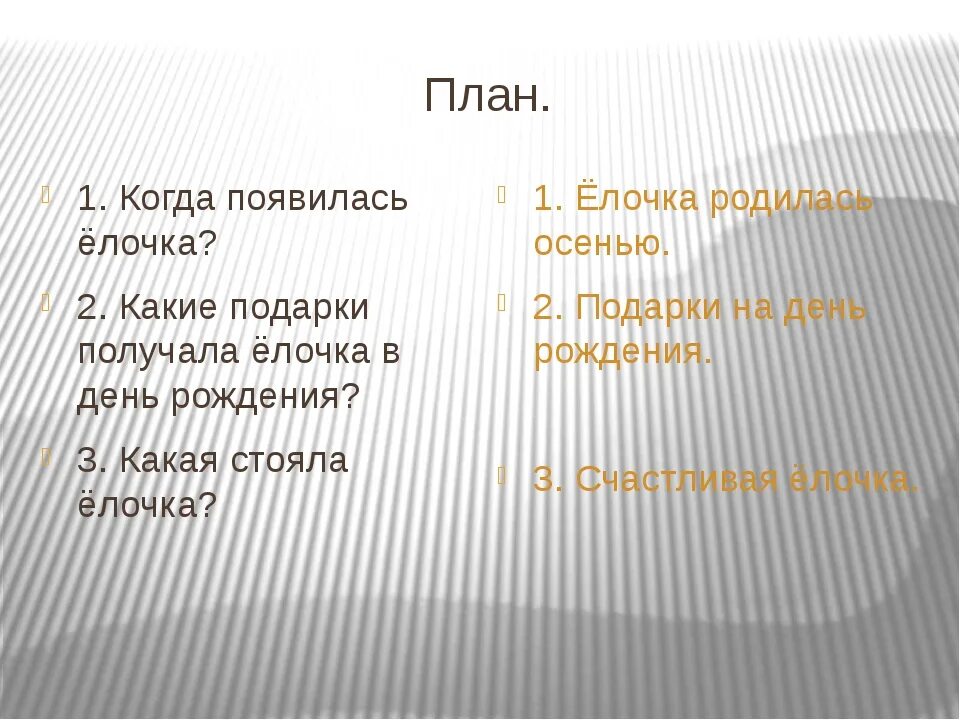 План.

1. Когда появилась ёлочка?

2. Какие подарки получала ёлочка в день рождения?

3. Какая стояла ёлочка?

1. Ёлочка родилась осенью.

2. Подарки на день рождения.

3. Счастливая ёлочка.